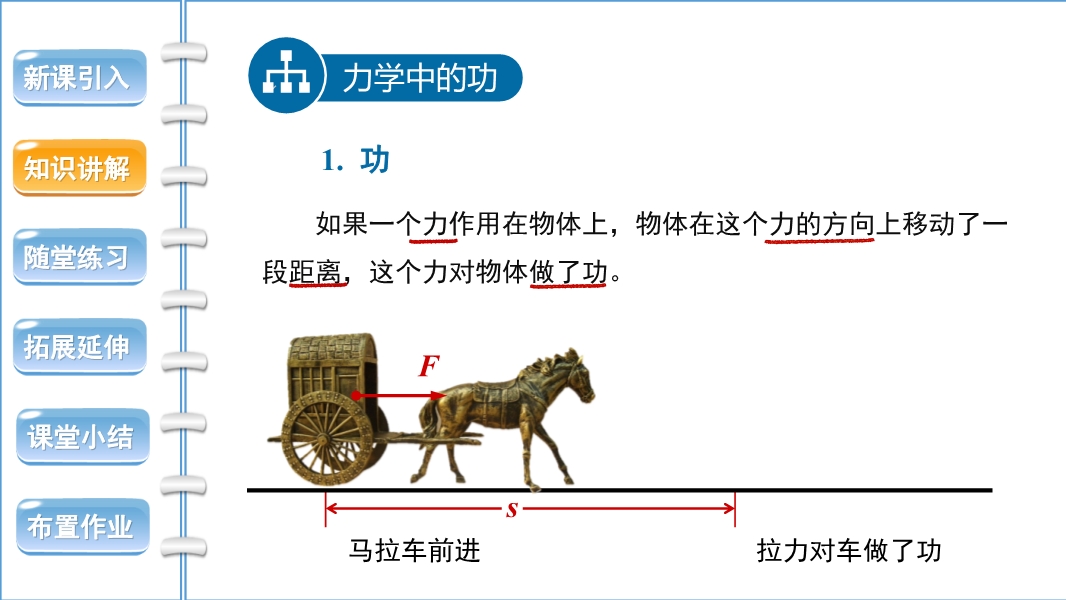 新课引入

知识讲解

随堂练习

拓展延伸

课堂小结

布置作业

力学中的功

1. 功

如果一个力作用在物体上，物体在这个力的方向上移动了一段距离，这个力对物体做了功。

$F$

$s$

马拉车前进

拉力对车做了功